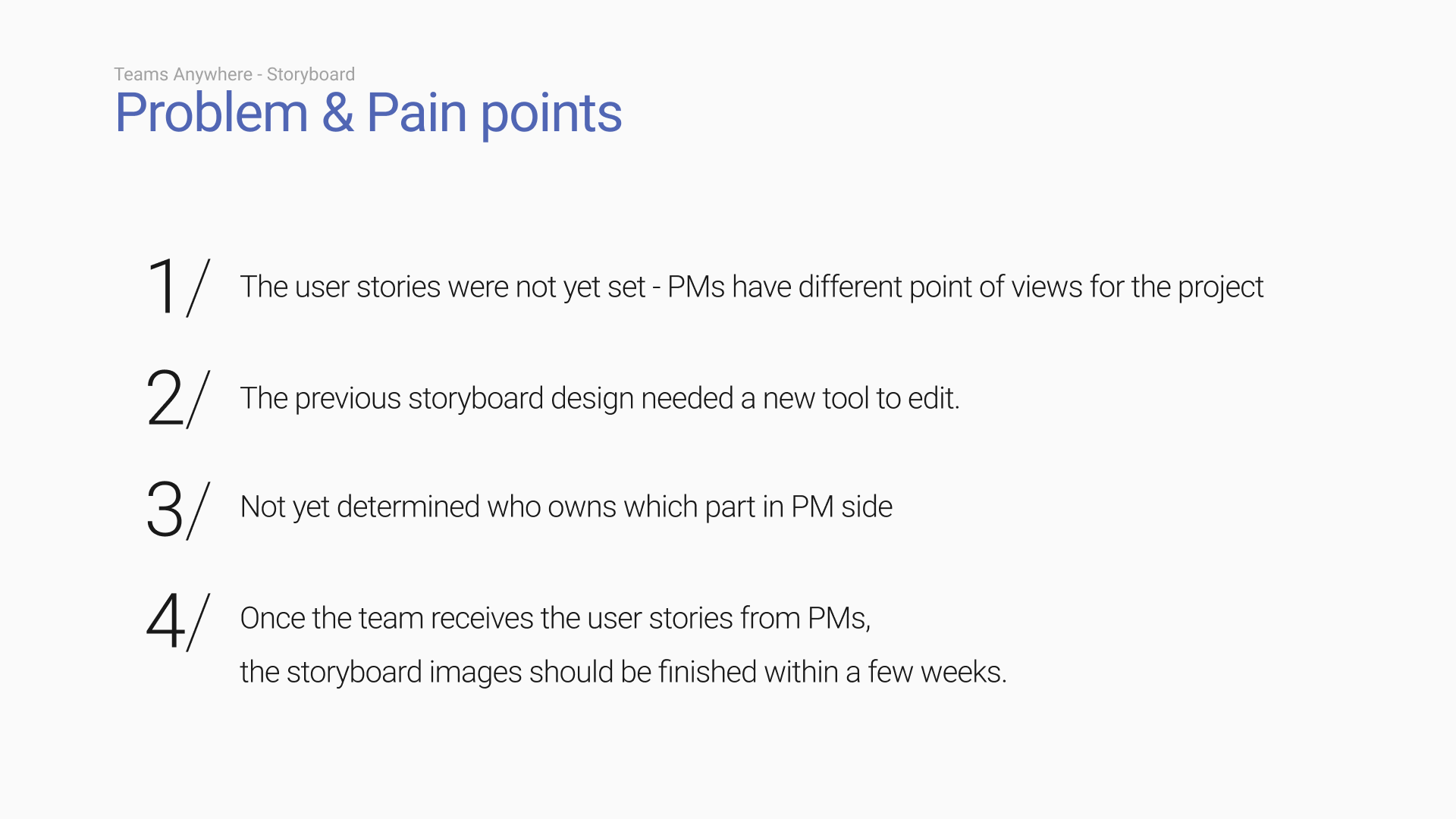 Teams Anywhere - Storyboard

Problem & Pain points

1/ The user stories were not yet set - PMs have different point of views for the project

2/ The previous storyboard design needed a new tool to edit.

3/ Not yet determined who owns which part in PM side

4/ Once the team receives the user stories from PMs,
the storyboard images should be finished within a few weeks.